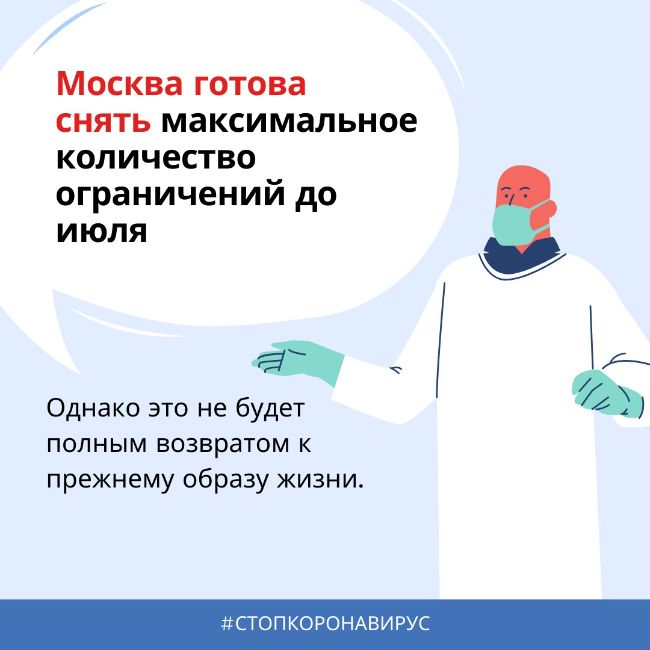 Москва готова снять максимальное количество ограничений до июля

Однако это не будет полным возвратом к прежнему образу жизни.

#СТОПКОРОНАВИРУС